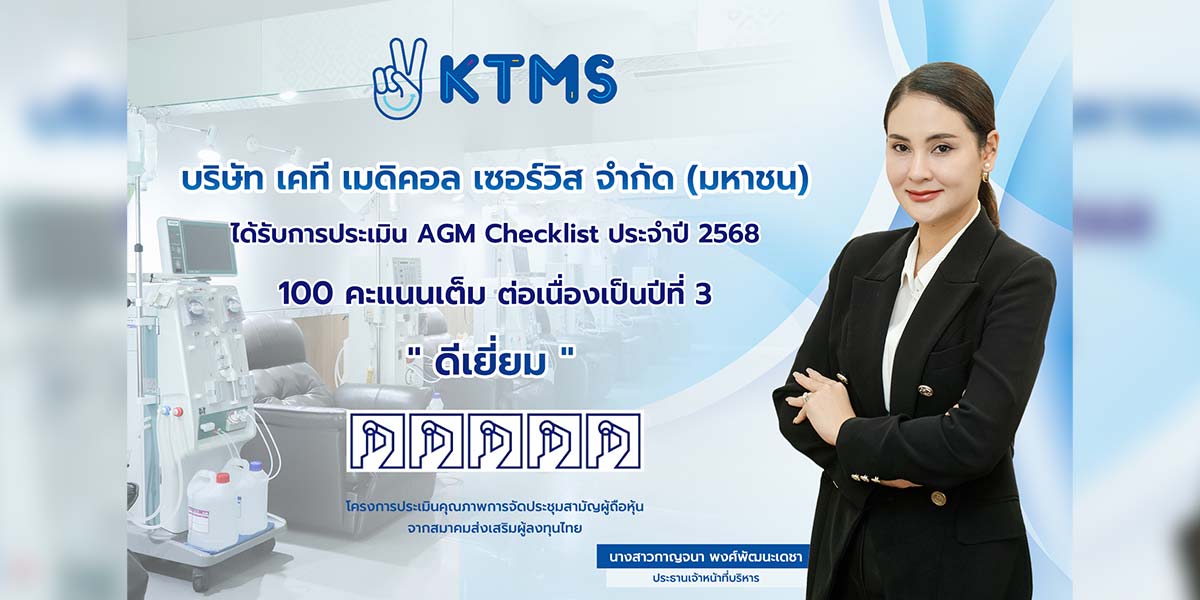 KTMS

บริษัท เคที เมดิคอล เซอร์วิส จำกัด (มหาชน)

ได้รับการประเมิน AGM Checklist ประจำปี 2568

100 คะแนนเต็ม ต่อเนื่องเป็นปีที่ 3

" ดีเยี่ยม "

โครงการประเมินคุณภาพการจัดประชุมสามัญผู้ถือหุ้น จากสมาคมส่งเสริมผู้ลงทุนไทย

นางสาวกาญจนา พงศ์พัฒนะเดชา
ประธานเจ้าหน้าที่บริหาร